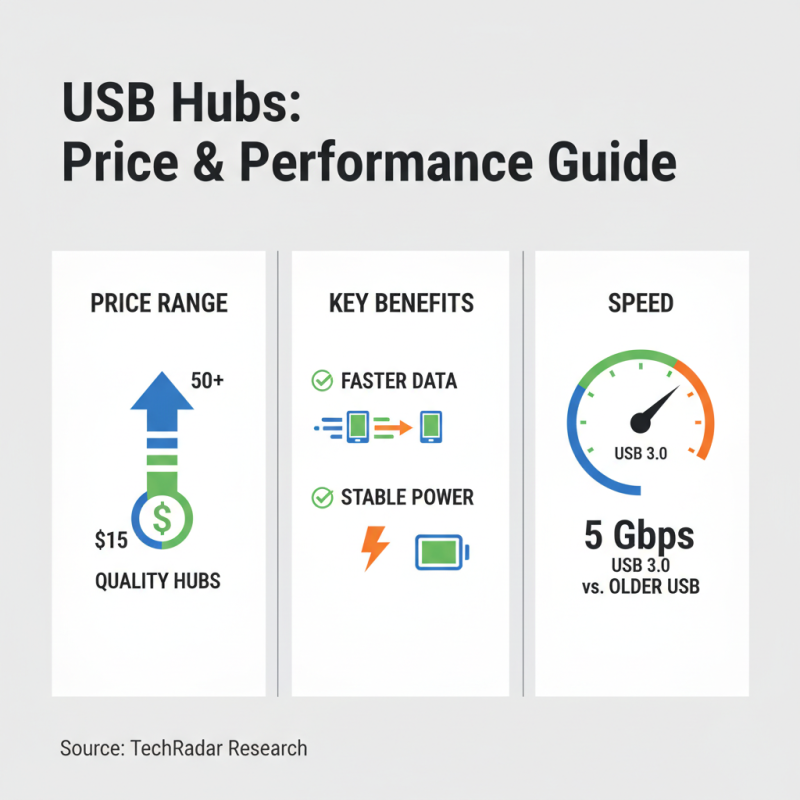 USB Hubs:
Price & Performance Guide

PRICE RANGE

50+

$

$15

QUALITY HUBS

KEY BENEFITS

FASTER DATA

STABLE POWER

SPEED

USB 3.0

5 Gbps
USB 3.0
vs. OLDER USB

Source: TechRadar Research